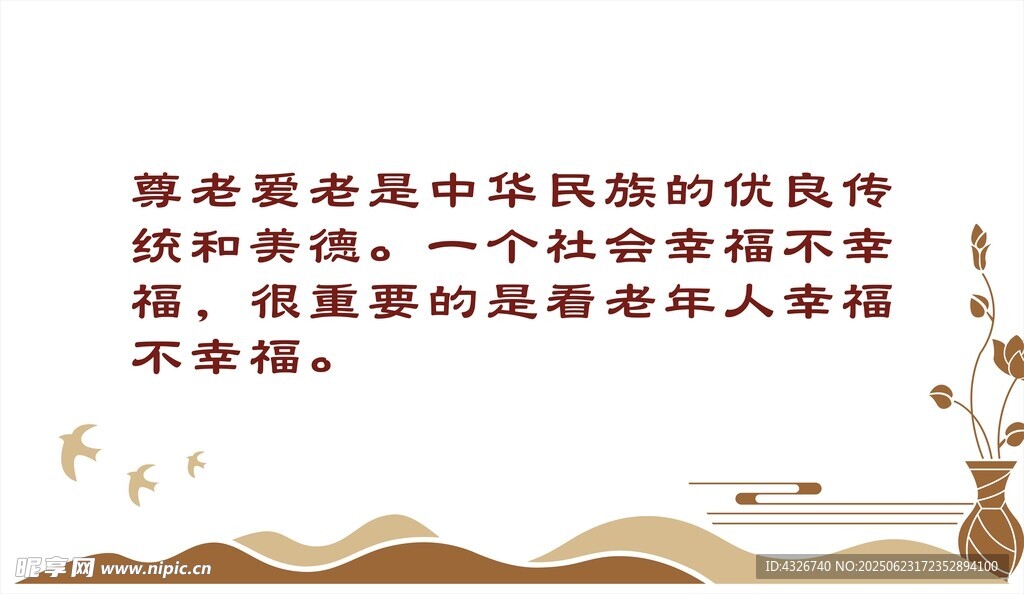 尊老爱老是中华民族的优良传统和美德。一个社会幸福不幸福，很重要的是看老年人幸福不幸福。

昵享网 www.nipic.cn

ID:4326740 NO:20250623172352894100